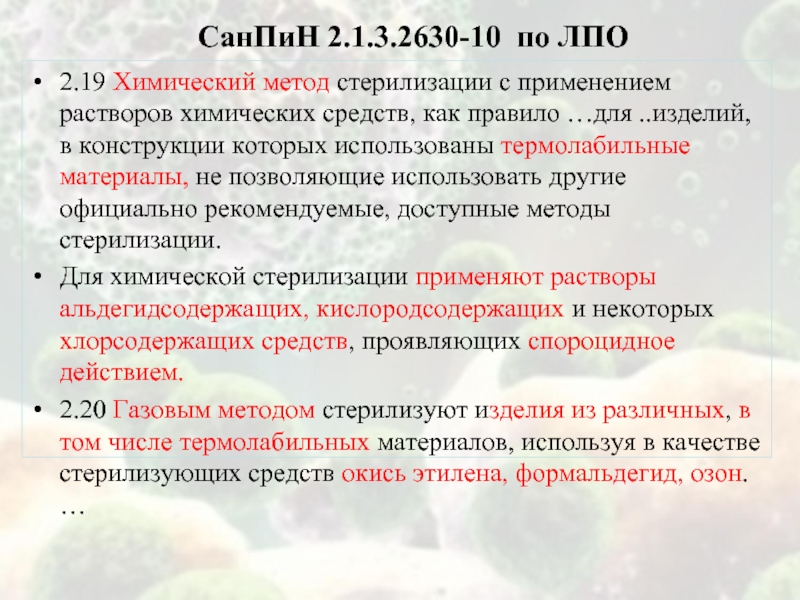 СанПиН 2.1.3.2630-10 по ЛПО

• 2.19 Химический метод стерилизации с применением растворов химических средств, как правило …для ..изделий, в конструкции которых использованы термолабильные материалы, не позволяющие использовать другие официально рекомендуемые, доступные методы стерилизации.

• Для химической стерилизации применяют растворы альдегидсодержащих, кислородсодержащих и некоторых хлорсодержащих средств, проявляющих спороцидное действием.

• 2.20 Газовым методом стерилизуют изделия из различных, в том числе термолабильных материалов, используя в качестве стерилизующих средств окись этилена, формальдегид, озон. …